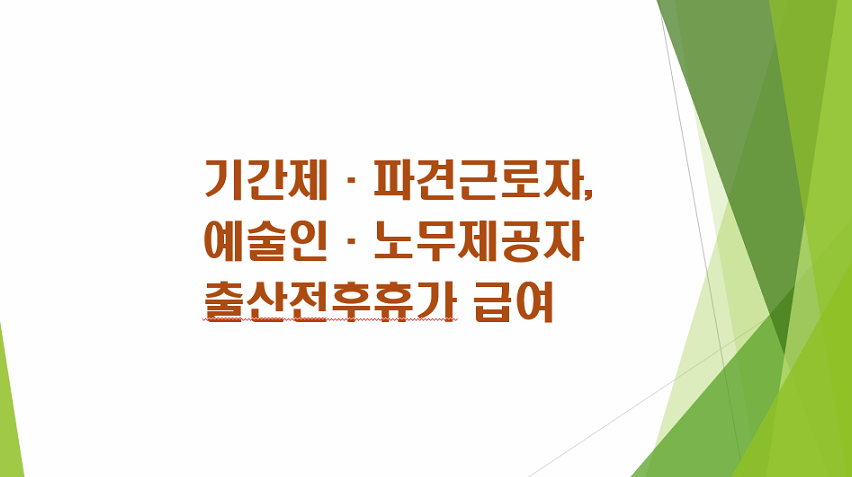 기간제 · 파견근로자,
예술인 · 노무제공자
출산전후휴가 급여